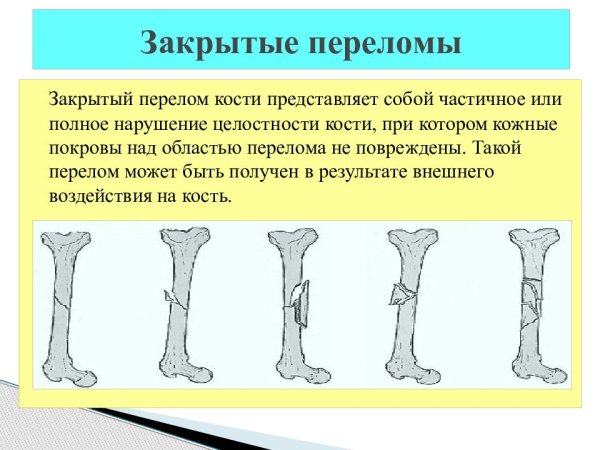 Закрытые переломы

Закрытый перелом кости представляет собой частичное или полное нарушение целостности кости, при котором кожные покровы над областью перелома не повреждены. Такой перелом может быть получен в результате внешнего воздействия на кость.